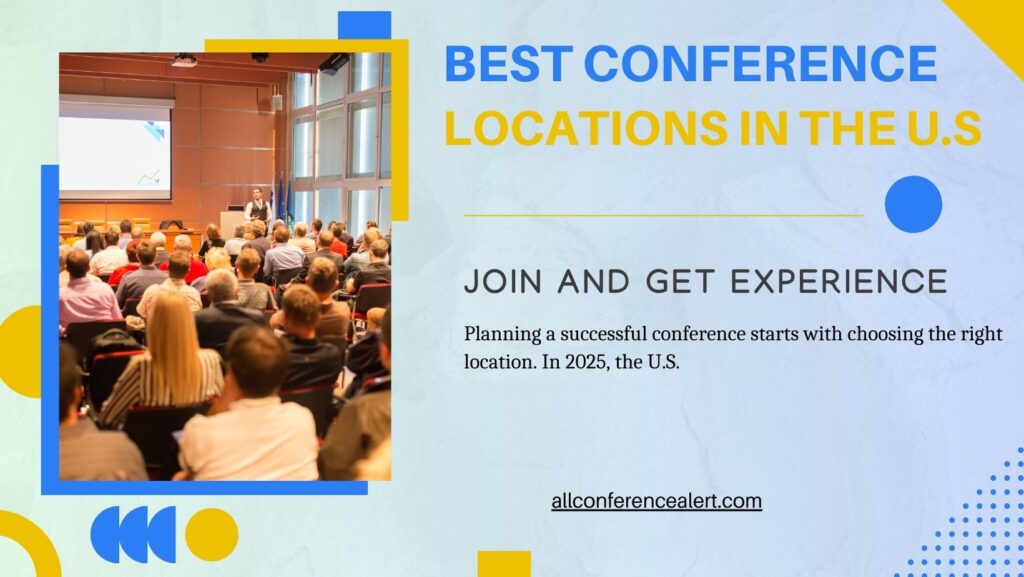 BEST CONFERENCE
LOCATIONS IN THE U.S

JOIN AND GET EXPERIENCE

Planning a successful conference starts with choosing the right location. In 2025, the U.S.

allconferencealert.com